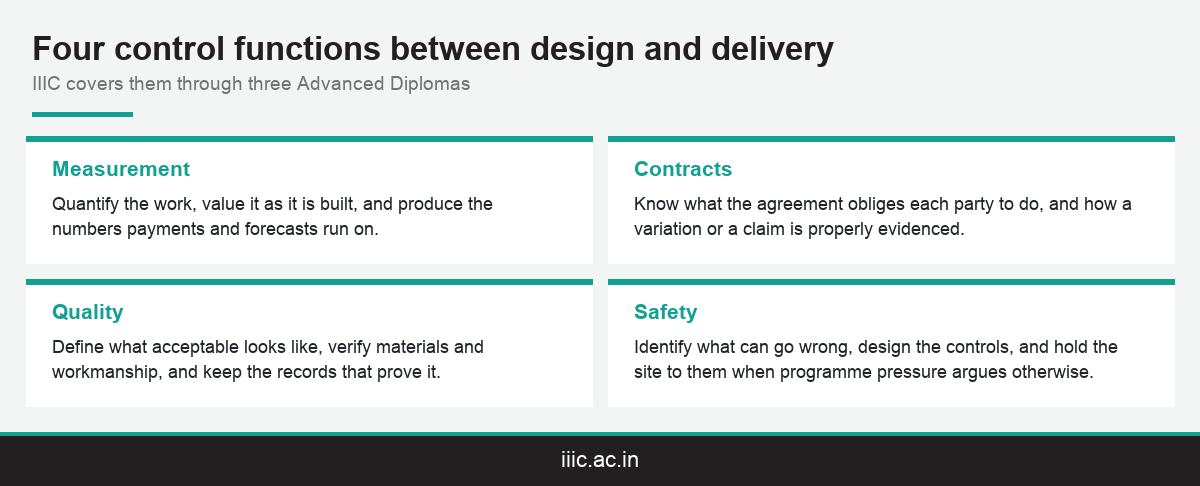 Four control functions between design and delivery
IIIC covers them through three Advanced Diplomas

Measurement
Quantify the work, value it as it is built, and produce the numbers payments and forecasts run on.

Contracts
Know what the agreement obliges each party to do, and how a variation or a claim is properly evidenced.

Quality
Define what acceptable looks like, verify materials and workmanship, and keep the records that prove it.

Safety
Identify what can go wrong, design the controls, and hold the site to them when programme pressure argues otherwise.

iiic.ac.in